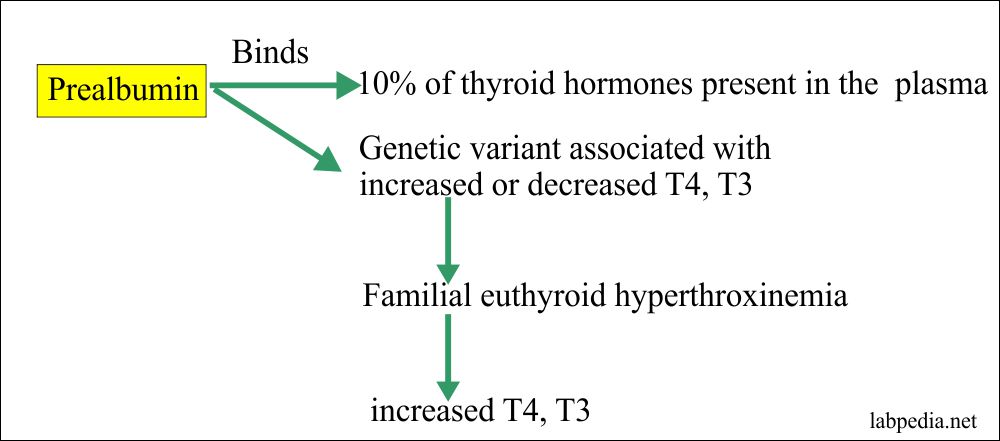 Prealbumin

Binds

10% of thyroid hormones present in the plasma

Genetic variant associated with increased or decreased T4, T3

Familial euthyroid hyperthroxinemia

increased T4, T3

labpedia.net